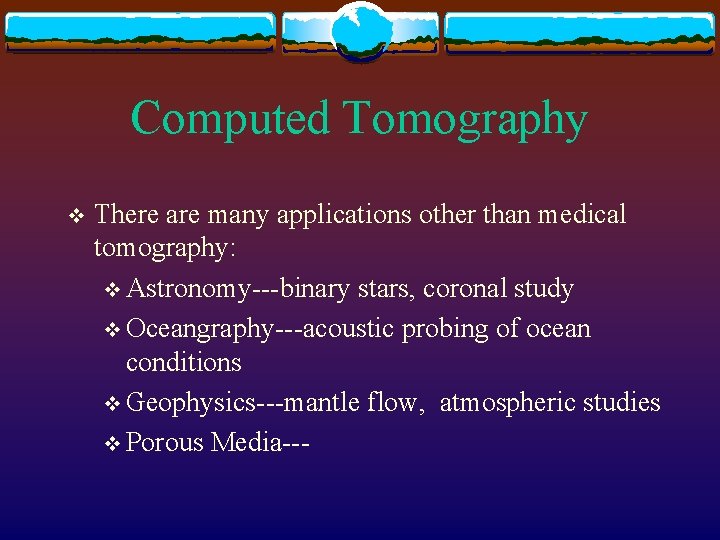 Computed Tomography

❖ There are many applications other than medical tomography:
  ❖ Astronomy---binary stars, coronal study
  ❖ Oceangraphy---acoustic probing of ocean conditions
  ❖ Geophysics---mantle flow,  atmospheric studies
  ❖ Porous Media---